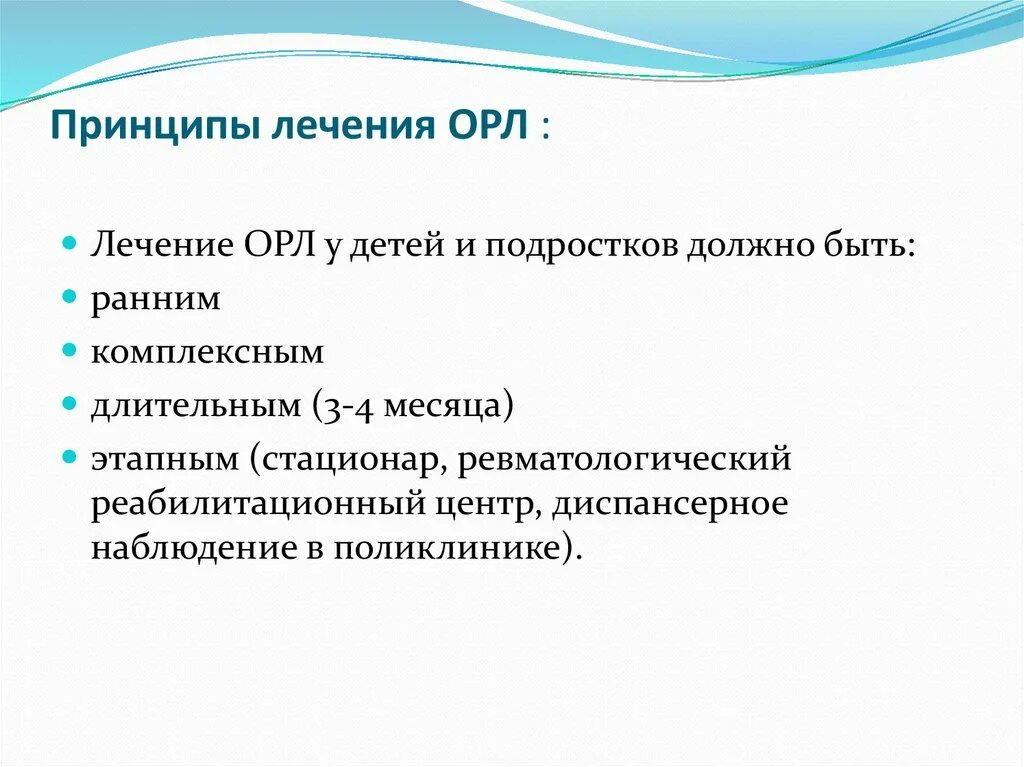 Принципы лечения ОРЛ :

Лечение ОРЛ у детей и подростков должно быть:

ранним

комплексным

длительным (3-4 месяца)

этапным (стационар, ревматологический реабилитационный центр, диспансерное наблюдение в поликлинике).